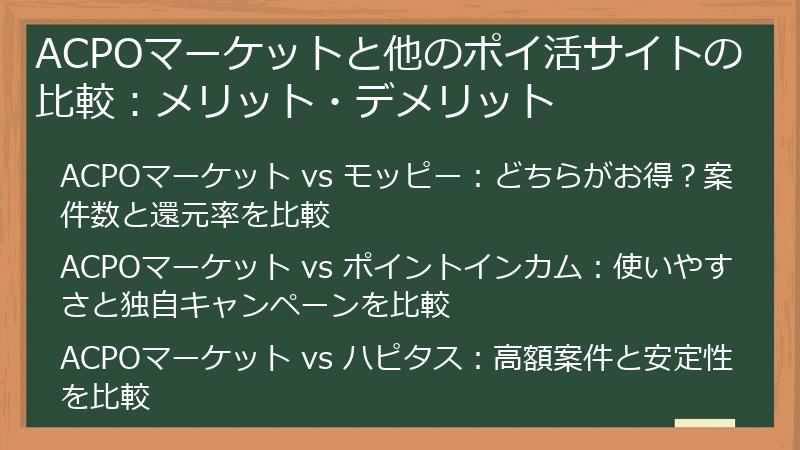 ACPOマーケットと他のポイ活サイトの比較：メリット・デメリット

ACPOマーケット vs モッピー：どちらがお得？案件数と還元率を比較

ACPOマーケット vs ポイントインカム：使いやすさと独自キャンペーンを比較

ACPOマーケット vs ハピタス：高額案件と安定性を比較